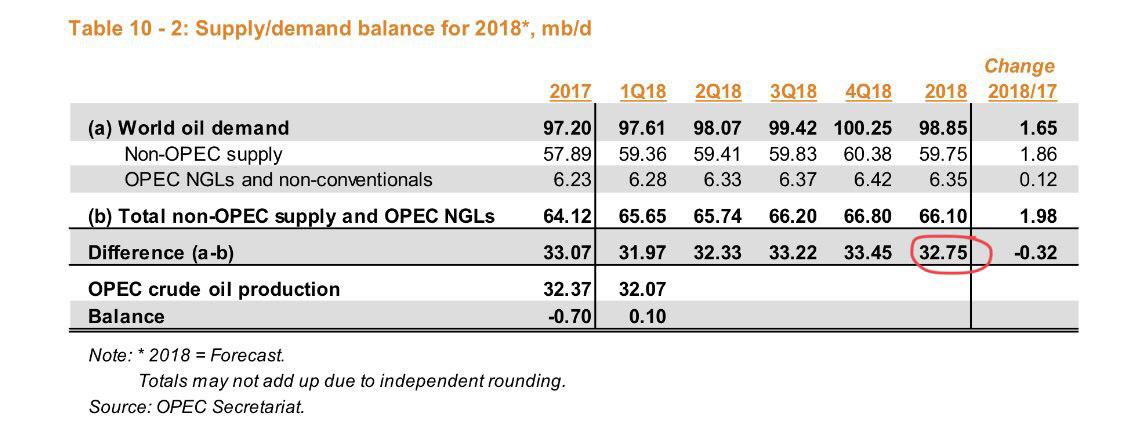 Table 10 - 2: Supply/demand balance for 2018*, mb/d

| | 2017 | 1Q18 | 2Q18 | 3Q18 | 4Q18 | 2018 | Change 2018/17 |
|---|---|---|---|---|---|---|---|
| (a) World oil demand | 97.20 | 97.61 | 98.07 | 99.42 | 100.25 | 98.85 | 1.65 |
| Non-OPEC supply | 57.89 | 59.36 | 59.41 | 59.83 | 60.38 | 59.75 | 1.86 |
| OPEC NGLs and non-conventionals | 6.23 | 6.28 | 6.33 | 6.37 | 6.42 | 6.35 | 0.12 |
| (b) Total non-OPEC supply and OPEC NGLs | 64.12 | 65.65 | 65.74 | 66.20 | 66.80 | 66.10 | 1.98 |
| Difference (a-b) | 33.07 | 31.97 | 32.33 | 33.22 | 33.45 | 32.75 | -0.32 |
| OPEC crude oil production | 32.37 | 32.07 | | | | | |
| Balance | -0.70 | 0.10 | | | | | |

Note: * 2018 = Forecast.
Totals may not add up due to independent rounding.
Source: OPEC Secretariat.